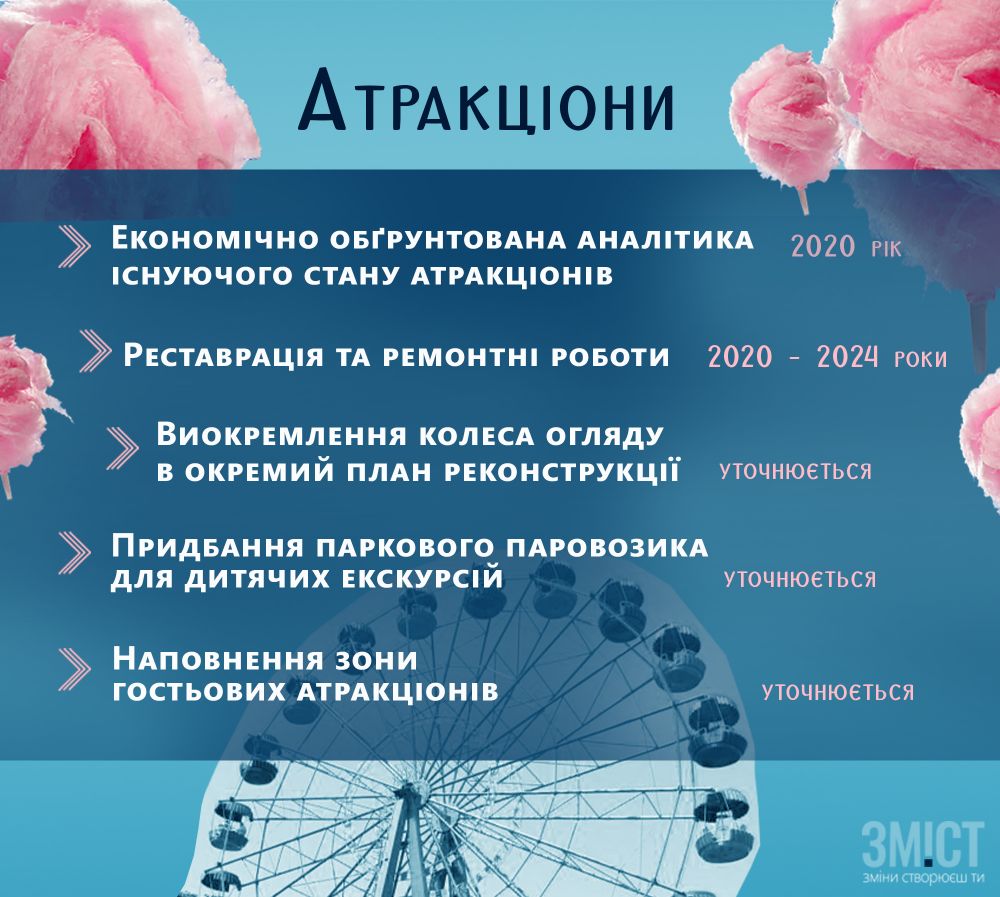 Атракціони

Економічно обґрунтована аналітика існуючого стану атракціонів 2020 рік

Реставрація та ремонтні роботи 2020 - 2024 роки

Виокремлення колеса огляду в окремий план реконструкції уточнюється

Придбання паркового паровозика для дитячих екскурсій уточнюється

Наповнення зони гостьових атракціонів уточнюється

ЗМІСТ
зміни створюєш ти